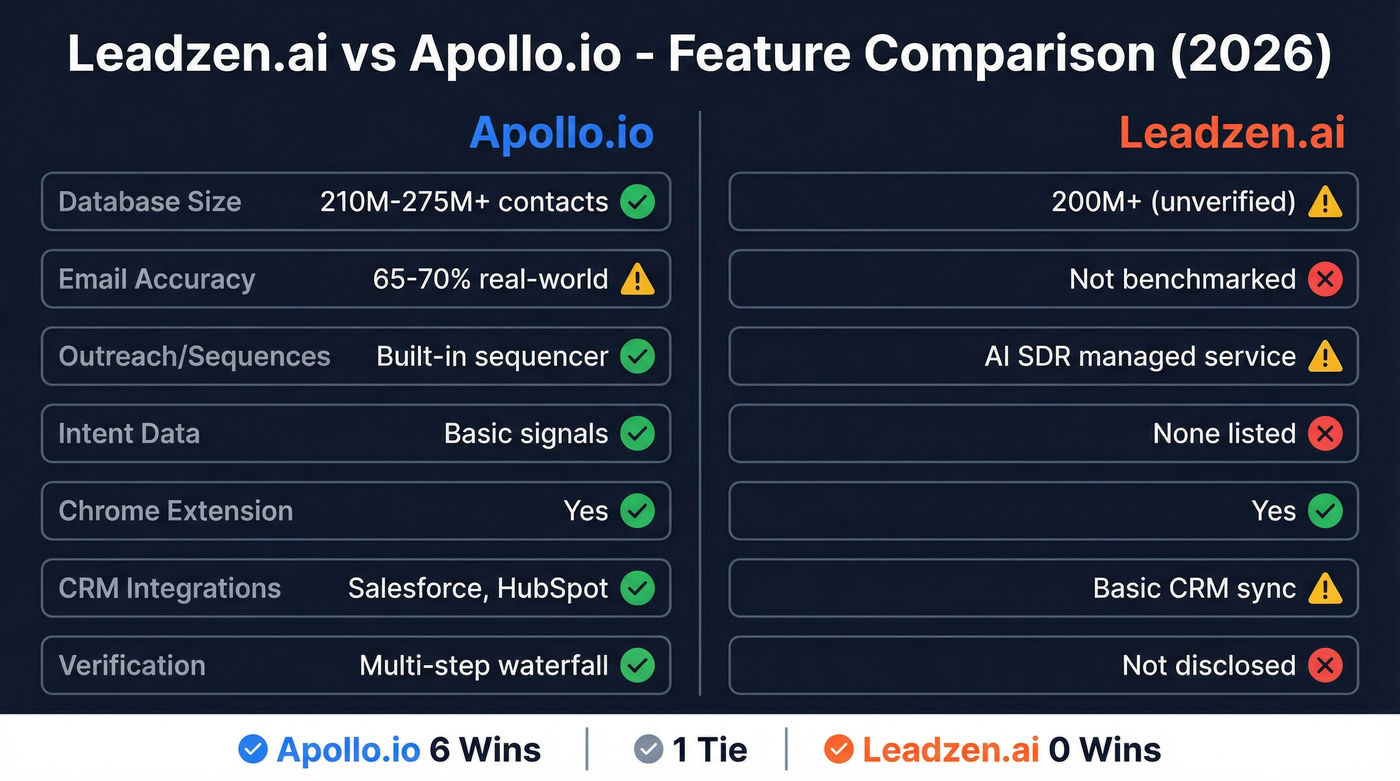 Leadzen.ai vs Apollo.io - Feature Comparison (2026)

| | Apollo.io | Leadzen.ai |
|---|---|---|
| Database Size | 210M-275M+ contacts | 200M+ (unverified) |
| Email Accuracy | 65-70% real-world | Not benchmarked |
| Outreach/Sequences | Built-in sequencer | AI SDR managed service |
| Intent Data | Basic signals | None listed |
| Chrome Extension | Yes | Yes |
| CRM Integrations | Salesforce, HubSpot | Basic CRM sync |
| Verification | Multi-step waterfall | Not disclosed |

Apollo.io 6 Wins | 1 Tie | Leadzen.ai 0 Wins